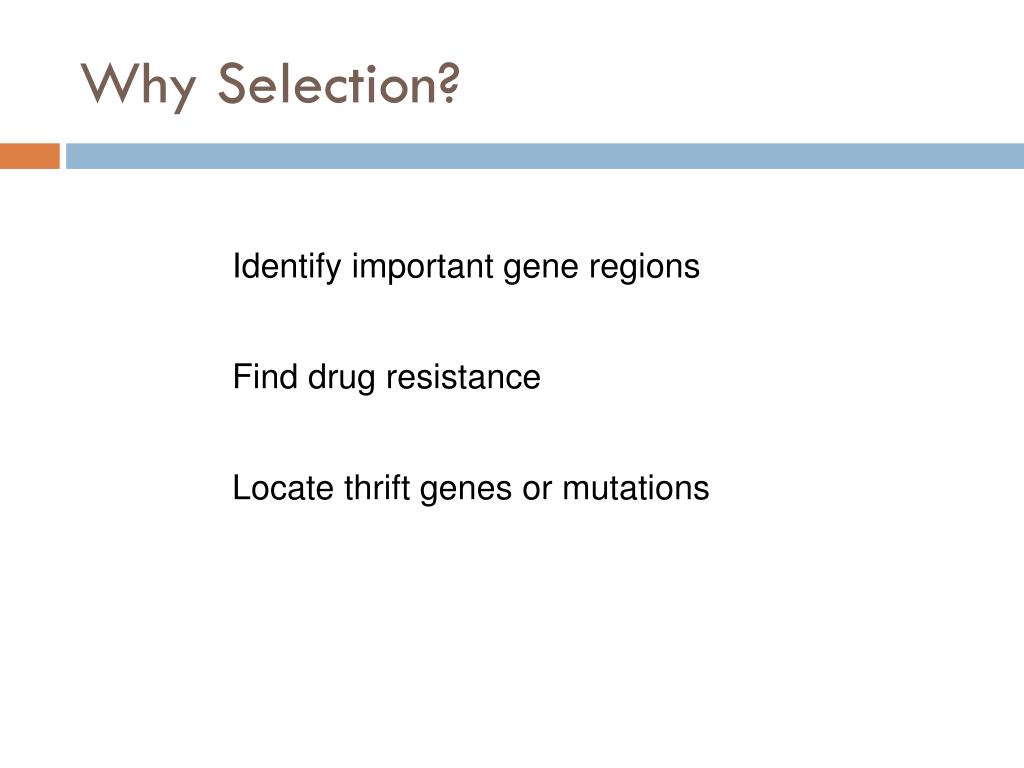 Why Selection?

Identify important gene regions

Find drug resistance

Locate thrift genes or mutations